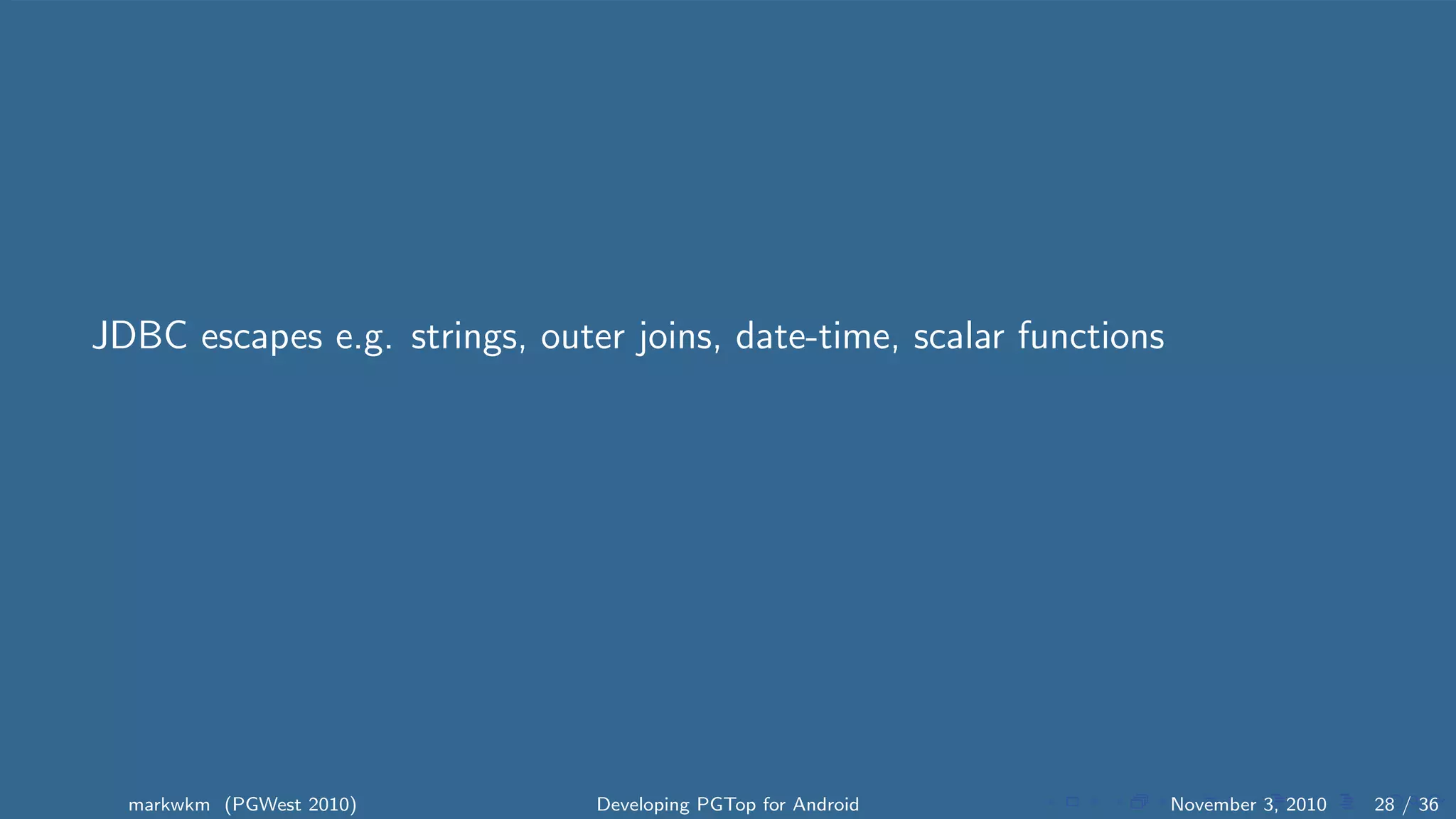 JDBC escapes e.g. strings, outer joins, date-time, scalar functions

markwkm (PGWest 2010) Developing PGTop for Android November 3, 2010 28 / 36